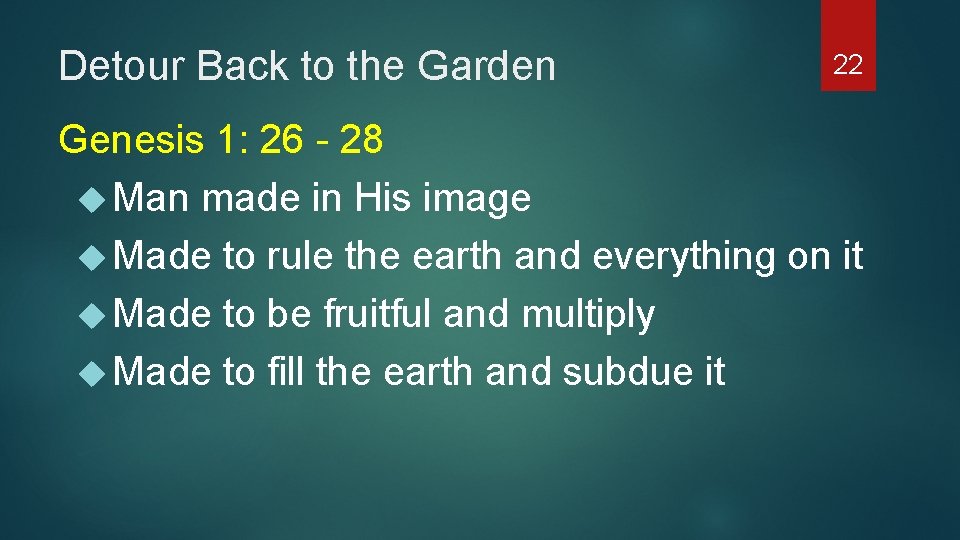 Detour Back to the Garden

22

Genesis 1: 26 - 28

Man made in His image

Made to rule the earth and everything on it

Made to be fruitful and multiply

Made to fill the earth and subdue it